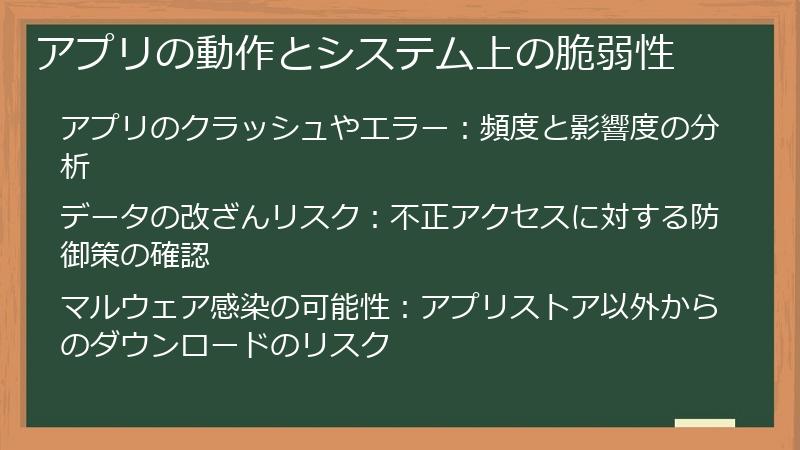 アプリの動作とシステム上の脆弱性

アプリのクラッシュやエラー：頻度と影響度の分析

データの改ざんリスク：不正アクセスに対する防御策の確認

マルウェア感染の可能性：アプリストア以外からのダウンロードのリスク